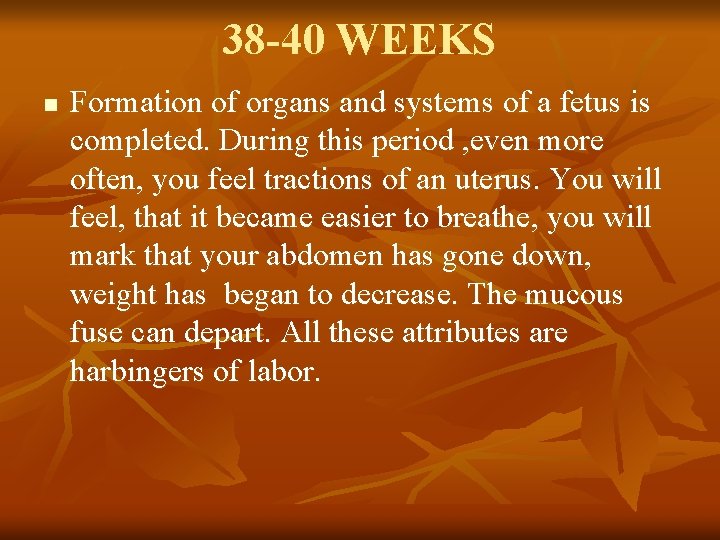 38-40 WEEKS

• Formation of organs and systems of a fetus is completed. During this period ,even more often, you feel tractions of an uterus. You will feel, that it became easier to breathe, you will mark that your abdomen has gone down, weight has began to decrease. The mucous fuse can depart. All these attributes are harbingers of labor.